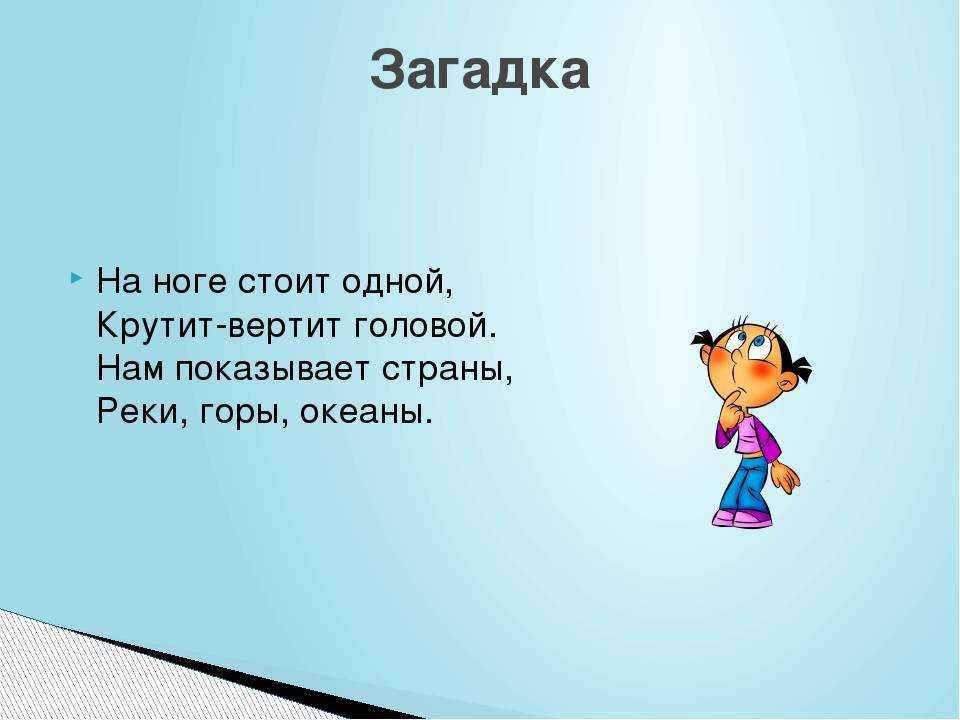 Загадка

На ноге стоит одной,
Крутит-вертит головой.
Нам показывает страны,
Реки, горы, океаны.